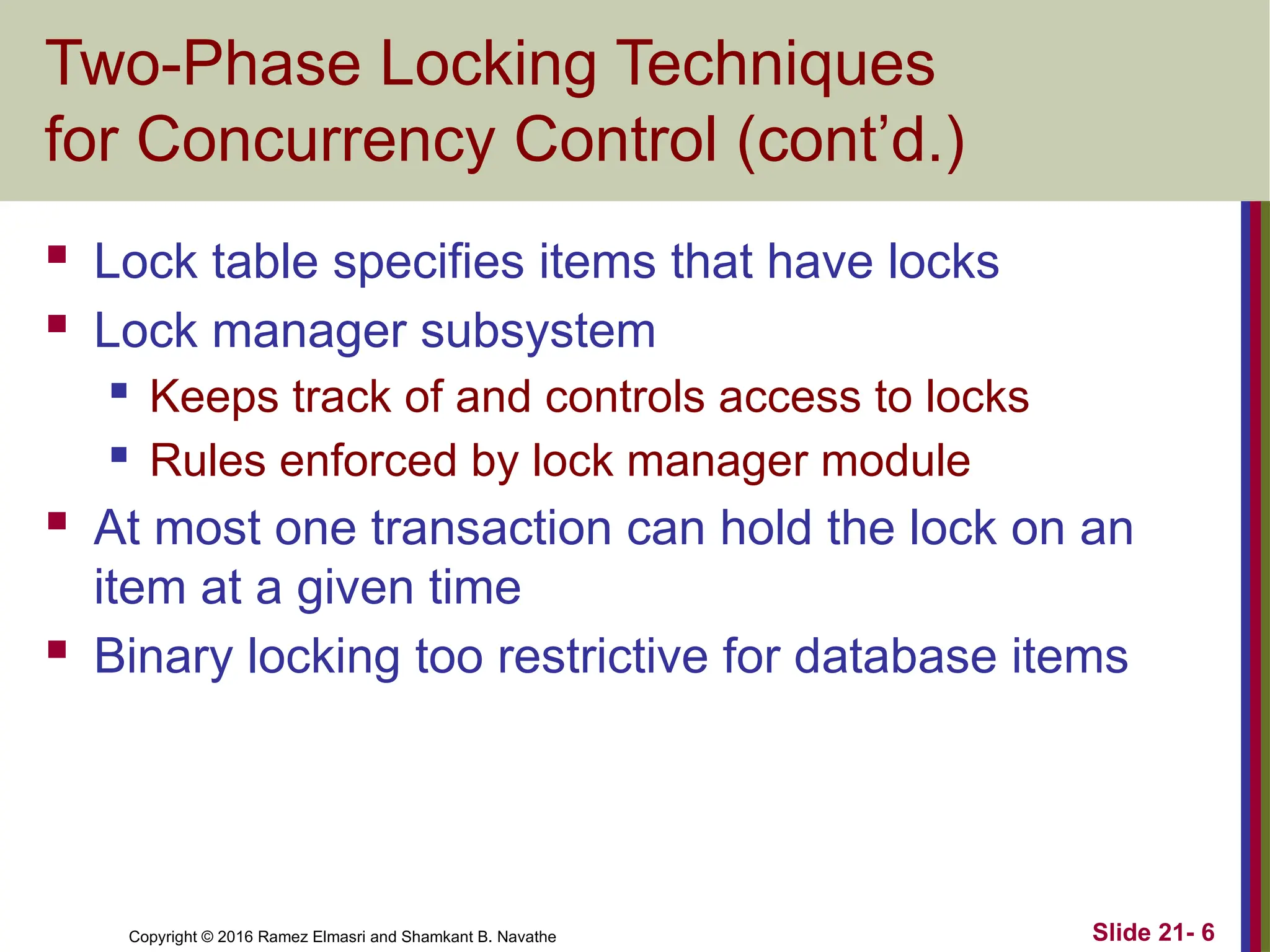 Two-Phase Locking Techniques for Concurrency Control (cont’d.)

▪ Lock table specifies items that have locks
▪ Lock manager subsystem
 ▪ Keeps track of and controls access to locks
 ▪ Rules enforced by lock manager module
▪ At most one transaction can hold the lock on an item at a given time
▪ Binary locking too restrictive for database items

Copyright © 2016 Ramez Elmasri and Shamkant B. Navathe

Slide 21- 6